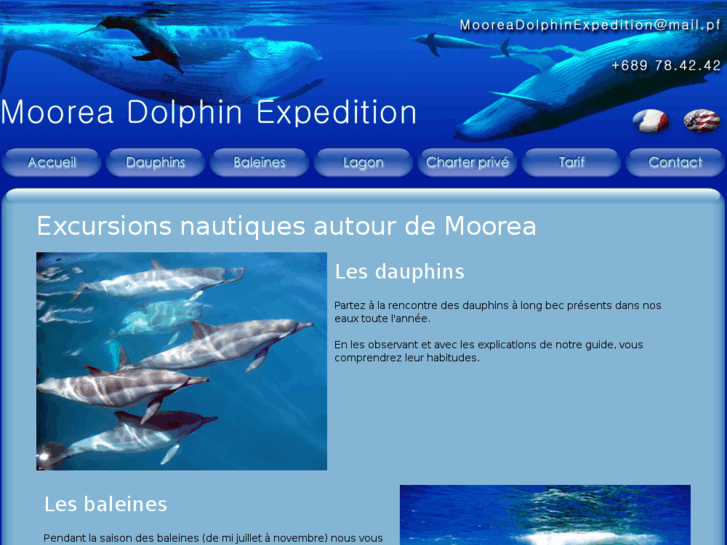 MooreaDolphinExpedition@mail.pf

+689 78.42.42

Moorea Dolphin Expedition

Accueil Dauphins Baleines Lagon Charter privé Tarif Contact

Excursions nautiques autour de Moorea

Les dauphins

Partez à la rencontre des dauphins à long bec présents dans nos eaux toute l'année.

En les observant et avec les explications de notre guide, vous comprendrez leur habitudes.

Les baleines

Pendant la saison des baleines (de mi juillet à novembre) nous vous